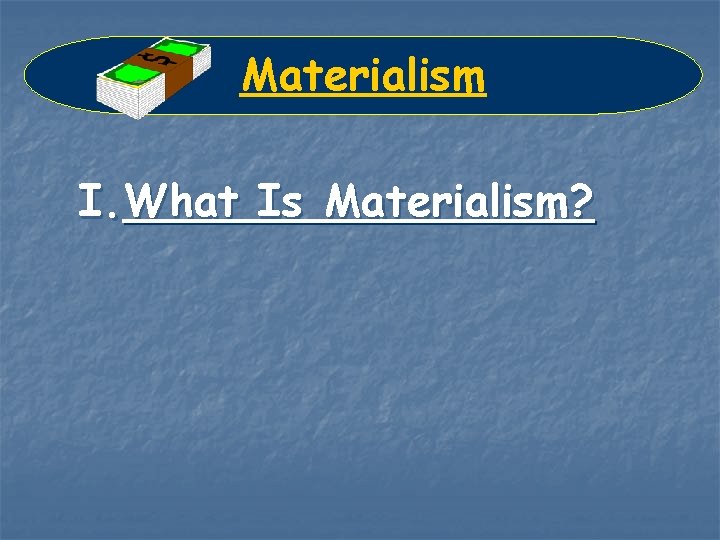 Materialism

I. What Is Materialism?